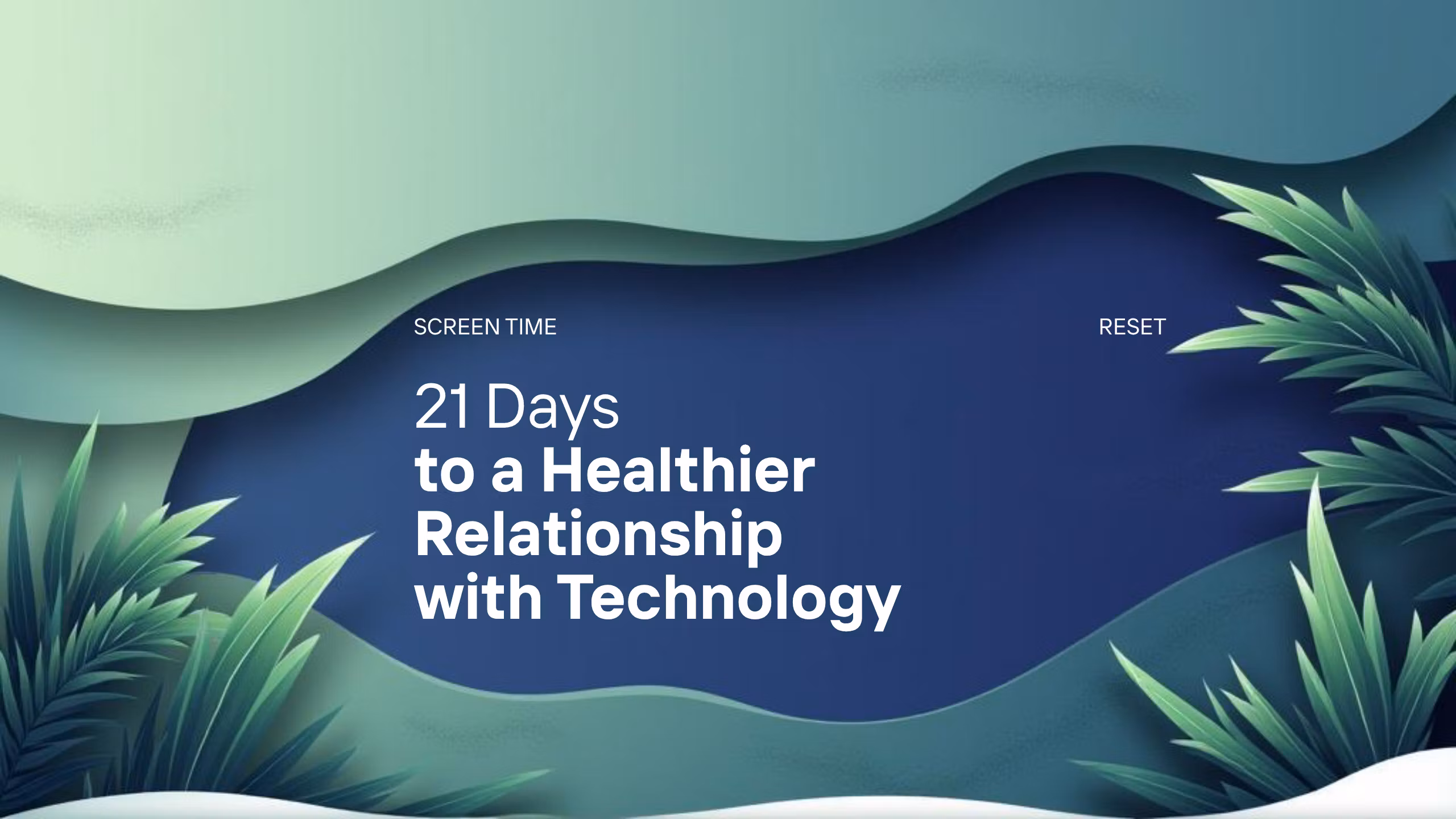 SCREEN TIME

RESET

21 Days
to a Healthier Relationship with Technology